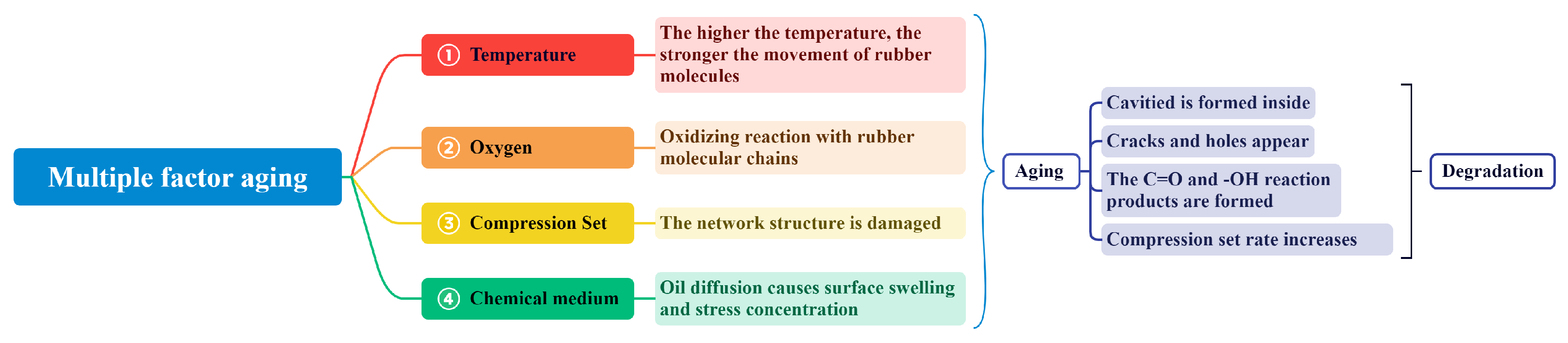 Multiple factor aging

① Temperature

The higher the temperature, the stronger the movement of rubber molecules

② Oxygen

Oxidizing reaction with rubber molecular chains

③ Compression Set

The network structure is damaged

④ Chemical medium

Oil diffusion causes surface swelling and stress concentration

Aging

Cavitied is formed inside

Cracks and holes appear

The C=O and -OH reaction products are formed

Compression set rate increases

Degradation